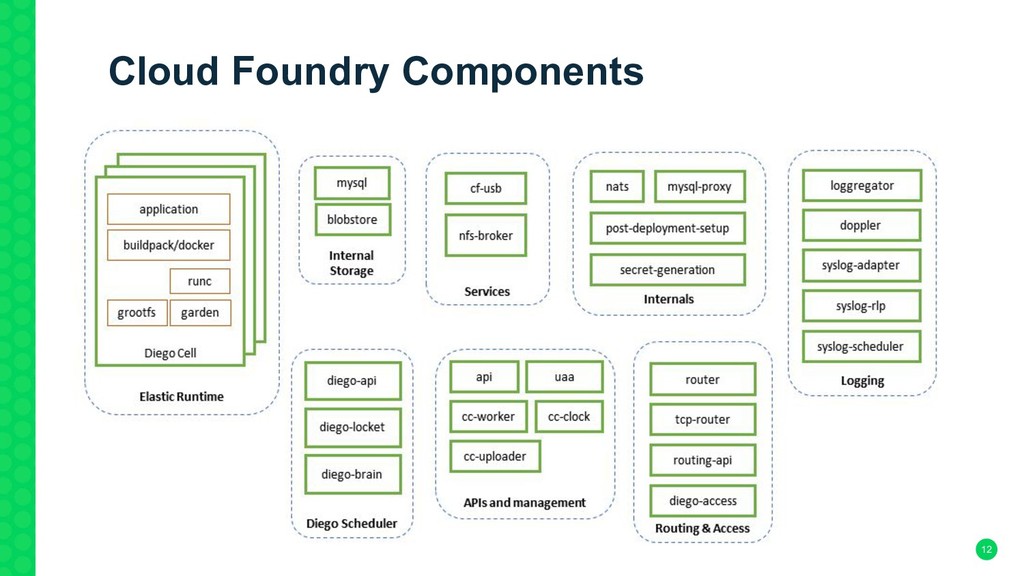 Cloud Foundry Components

application
buildpack/docker
runc
grootfs
garden
Diego Cell
Elastic Runtime

mysql
blobstore
Internal Storage

cf-usb
nfs-broker
Services

nats
mysql-proxy
post-deployment-setup
secret-generation
Internals

loggregator
doppler
syslog-adapter
syslog-rlp
syslog-scheduler
Logging

diego-api
diego-locket
diego-brain
Diego Scheduler

api
uaa
cc-worker
cc-clock
cc-uploader
APIs and management

router
tcp-router
routing-api
diego-access
Routing & Access

12